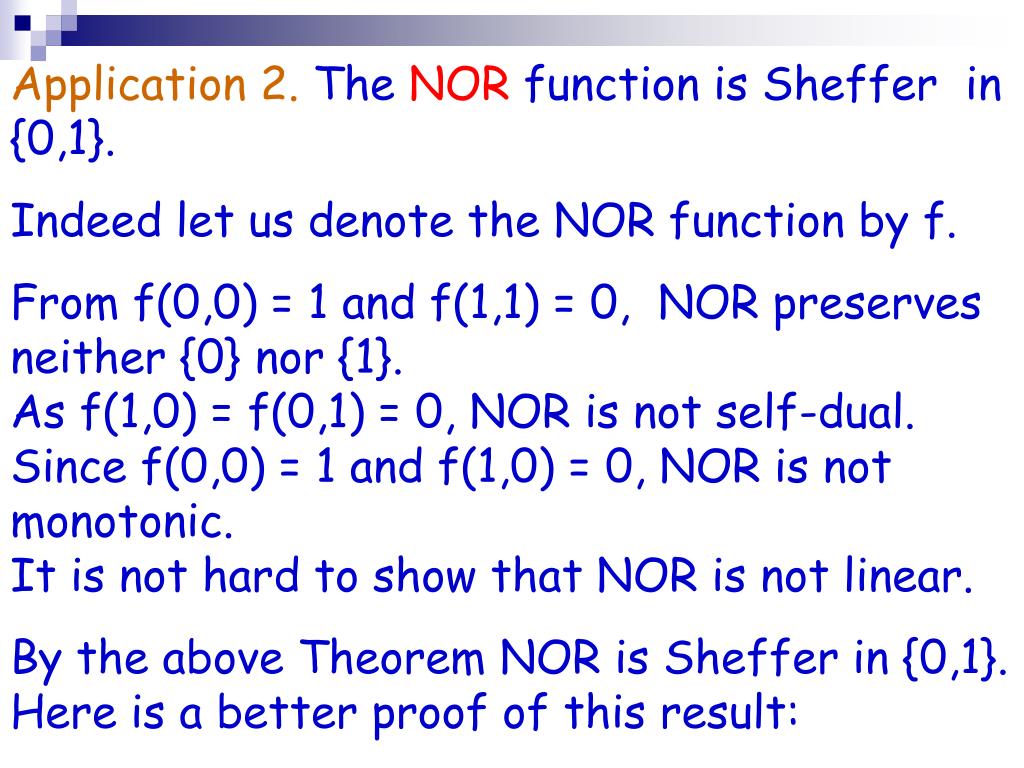 Application 2. The NOR function is Sheffer in {0,1}.

Indeed let us denote the NOR function by f.

From f(0,0) = 1 and f(1,1) = 0, NOR preserves neither {0} nor {1}.
As f(1,0) = f(0,1) = 0, NOR is not self-dual.
Since f(0,0) = 1 and f(1,0) = 0, NOR is not monotonic.
It is not hard to show that NOR is not linear.

By the above Theorem NOR is Sheffer in {0,1}.
Here is a better proof of this result: